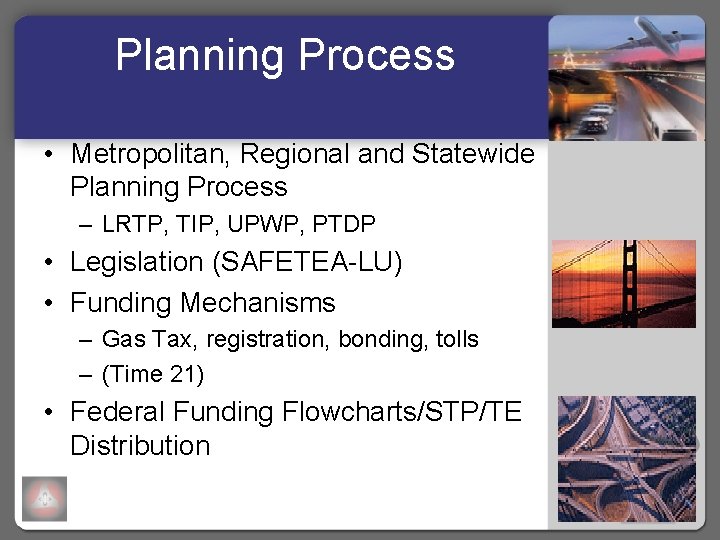 Planning Process

• Metropolitan, Regional and Statewide Planning Process
  – LRTP, TIP, UPWP, PTDP
• Legislation (SAFETEA-LU)
• Funding Mechanisms
  – Gas Tax, registration, bonding, tolls
  – (Time 21)
• Federal Funding Flowcharts/STP/TE Distribution